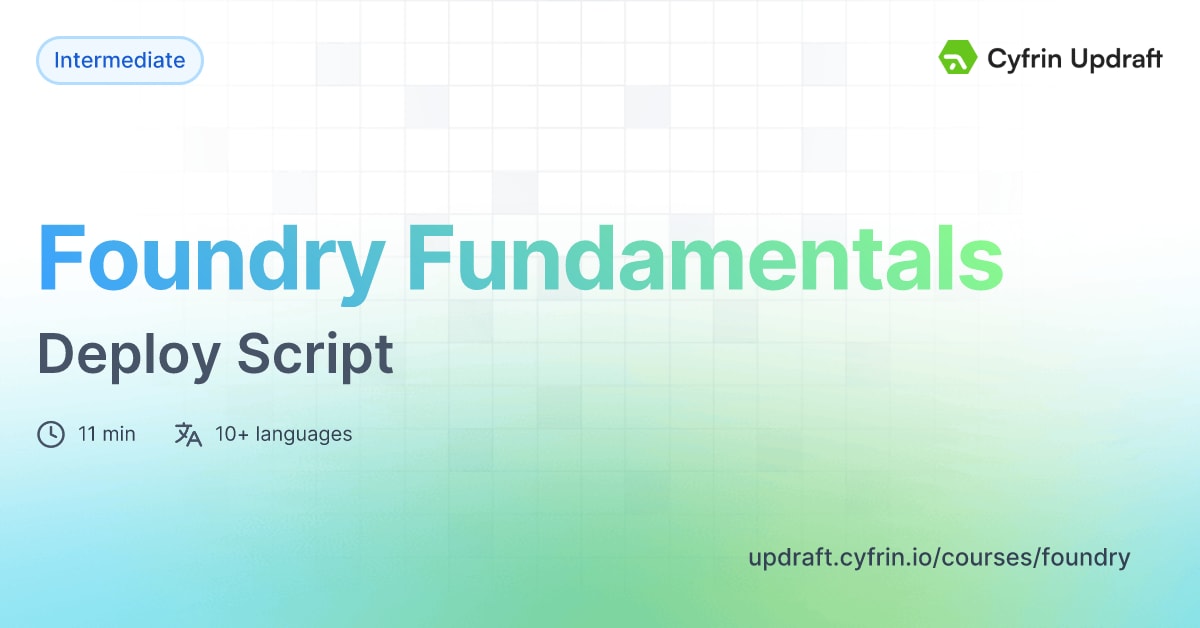 Intermediate

Cyfrin Updraft

Foundry Fundamentals

Deploy Script

11 min 10+ languages

updraft.cyfrin.io/courses/foundry